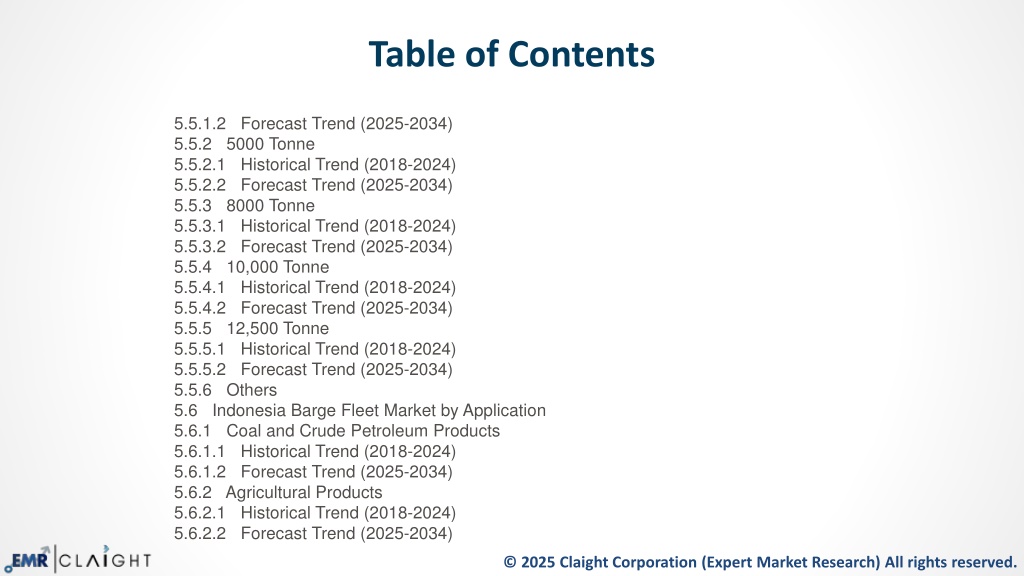 Table of Contents

5.5.1.2 Forecast Trend (2025-2034)
5.5.2 5000 Tonne
5.5.2.1 Historical Trend (2018-2024)
5.5.2.2 Forecast Trend (2025-2034)
5.5.3 8000 Tonne
5.5.3.1 Historical Trend (2018-2024)
5.5.3.2 Forecast Trend (2025-2034)
5.5.4 10,000 Tonne
5.5.4.1 Historical Trend (2018-2024)
5.5.4.2 Forecast Trend (2025-2034)
5.5.5 12,500 Tonne
5.5.5.1 Historical Trend (2018-2024)
5.5.5.2 Forecast Trend (2025-2034)
5.5.6 Others
5.6 Indonesia Barge Fleet Market by Application
5.6.1 Coal and Crude Petroleum Products
5.6.1.1 Historical Trend (2018-2024)
5.6.1.2 Forecast Trend (2025-2034)
5.6.2 Agricultural Products
5.6.2.1 Historical Trend (2018-2024)
5.6.2.2 Forecast Trend (2025-2034)

EMR CLAIGHT

© 2025 Claight Corporation (Expert Market Research) All rights reserved.